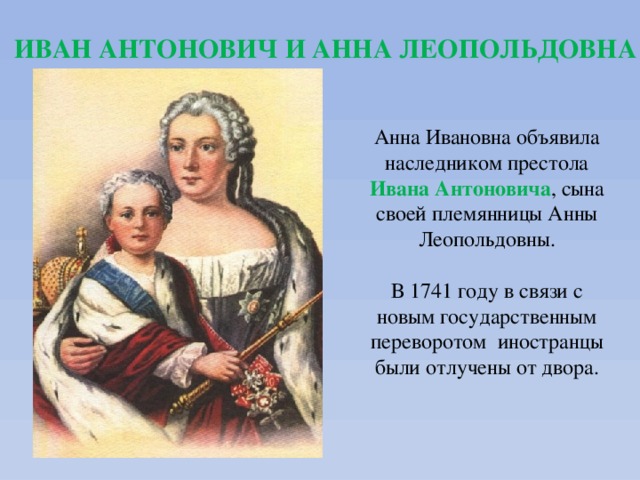 ИВАН АНТОНОВИЧ И АННА ЛЕОПОЛЬДОВНА

Анна Ивановна объявила наследником престола Ивана Антоновича, сына своей племянницы Анны Леопольдовны.

В 1741 году в связи с новым государственным переворотом иностранцы были отлучены от двора.